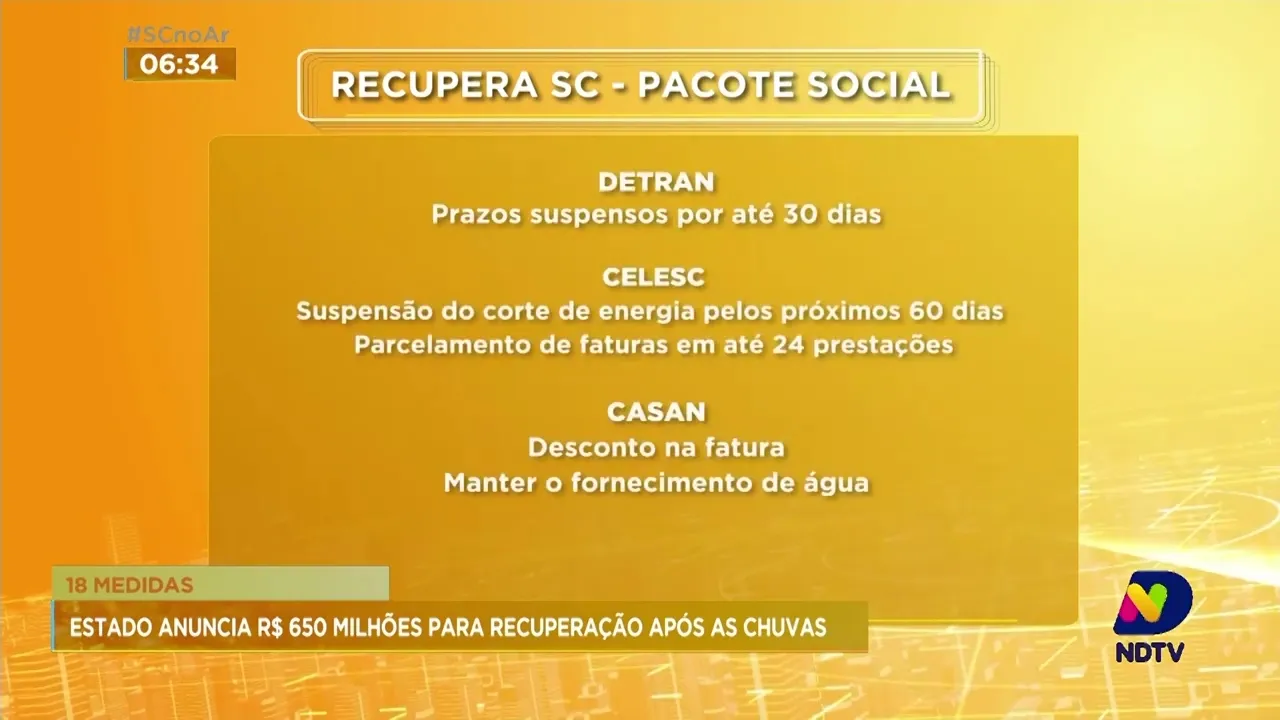 #SCnoAr
06:34

RECUPERA SC - PACOTE SOCIAL

DETRAN
Prazos suspensos por até 30 dias

CELESC
Suspensão do corte de energia pelos próximos 60 dias
Parcelamento de faturas em até 24 prestações

CASAN
Desconto na fatura
Manter o fornecimento de água

18 MEDIDAS
ESTADO ANUNCIA R$ 650 MILHÕES PARA RECUPERAÇÃO APÓS AS CHUVAS

NDTV